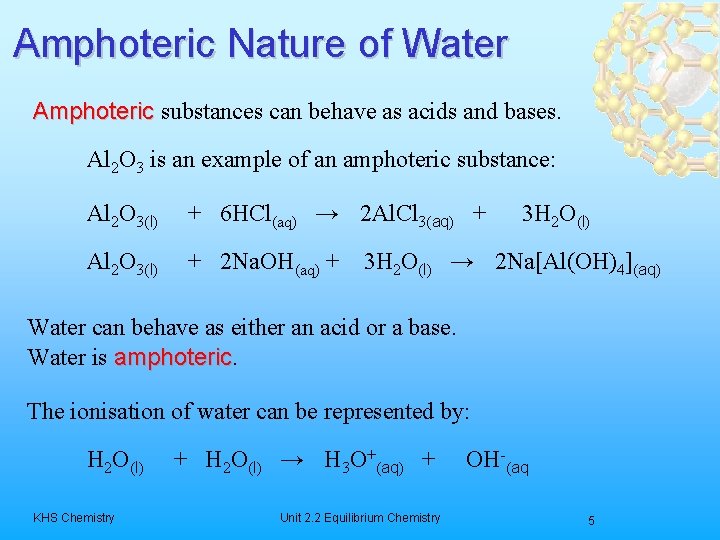 Amphoteric Nature of Water

Amphoteric substances can behave as acids and bases.

$Al_2O_3$ is an example of an amphoteric substance:

$Al_2O_{3(l)} + 6HCl_{(aq)} \rightarrow 2AlCl_{3(aq)} + 3H_2O_{(l)}$

$Al_2O_{3(l)} + 2NaOH_{(aq)} + 3H_2O_{(l)} \rightarrow 2Na[Al(OH)_4]_{(aq)}$

Water can behave as either an acid or a base.
Water is amphoteric.

The ionisation of water can be represented by:

$H_2O_{(l)} + H_2O_{(l)} \rightarrow H_3O^+_{(aq)} + OH^-_{(aq}$

KHS Chemistry

Unit 2.2 Equilibrium Chemistry

5